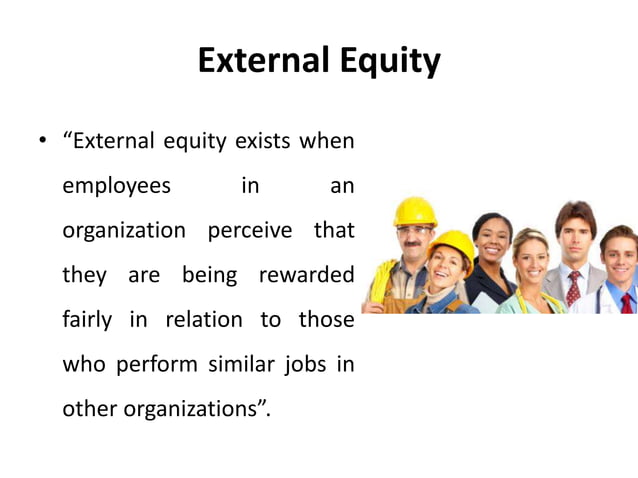 External Equity

• “External equity exists when employees in an organization perceive that they are being rewarded fairly in relation to those who perform similar jobs in other organizations”.